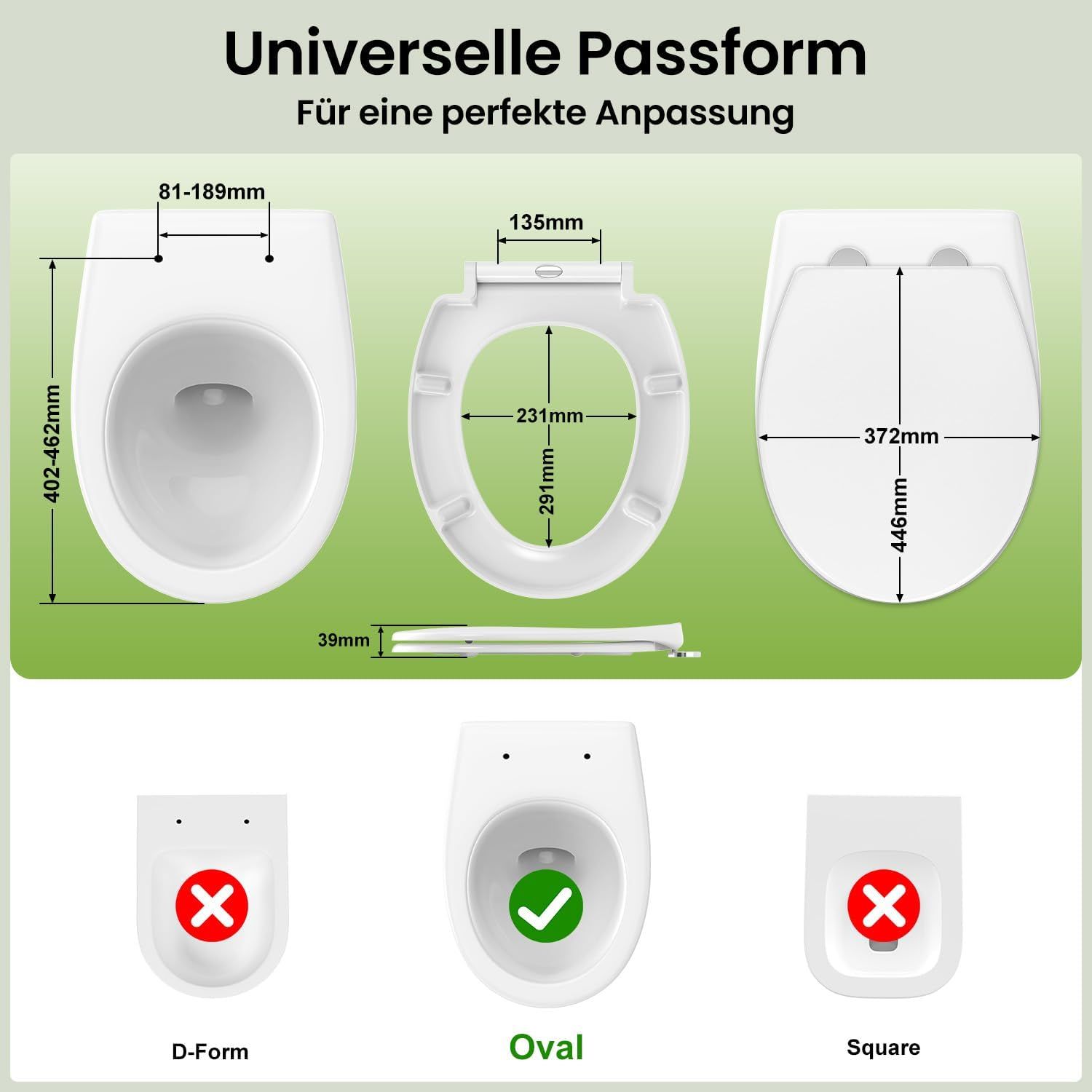 Universelle Passform
Für eine perfekte Anpassung

81-189mm
402-462mm
135mm
231mm
291mm
372mm
446mm
39mm

D-Form
Oval
Square